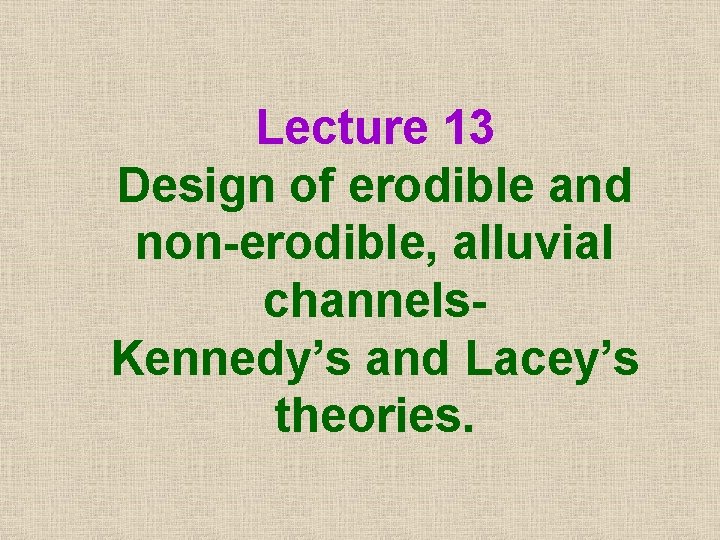 Lecture 13
Design of erodible and non-erodible, alluvial channels-
Kennedy’s and Lacey’s theories.